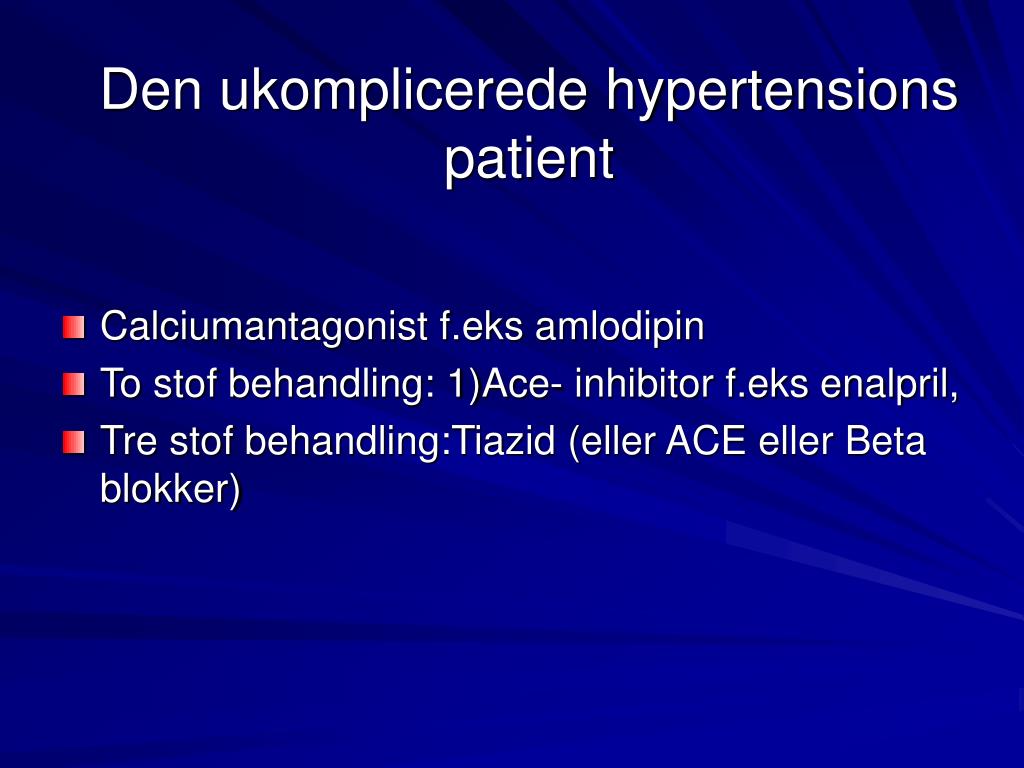 Den ukomplicerede hypertensions patient

Calciumantagonist f.eks amlodipin
To stof behandling: 1)Ace- inhibitor f.eks enalpril,
Tre stof behandling:Tiazid (eller ACE eller Beta blokker)